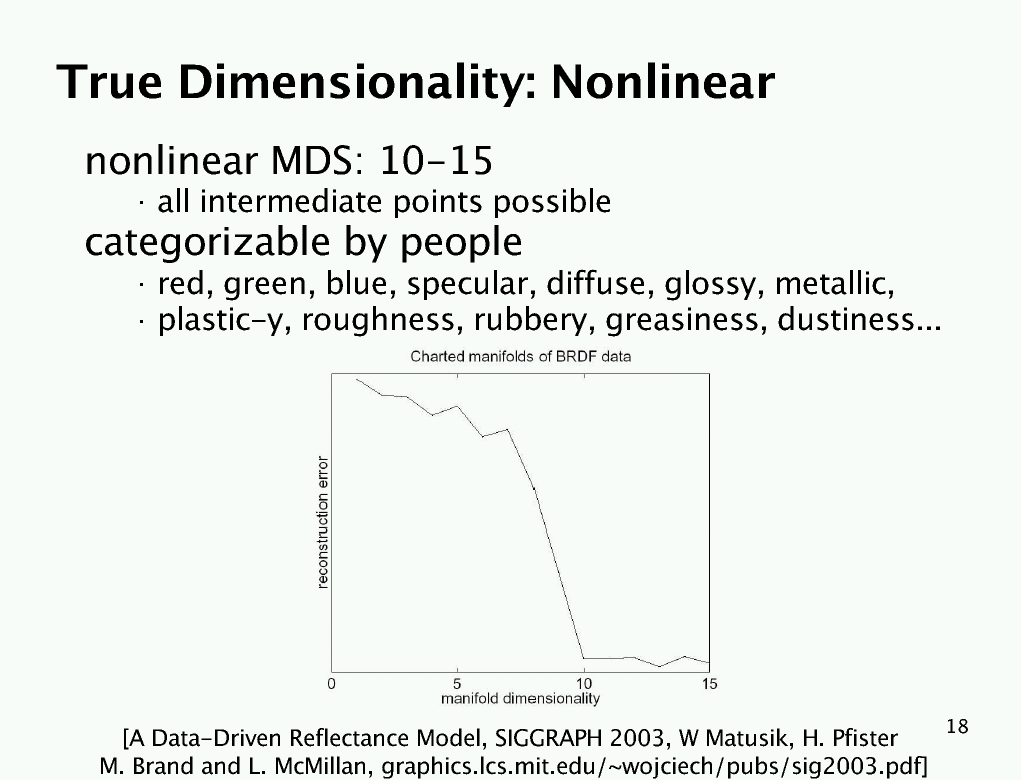 True Dimensionality: Nonlinear

nonlinear MDS: 10-15

· all intermediate points possible

categorizable by people

· red, green, blue, specular, diffuse, glossy, metallic,

· plastic-y, roughness, rubbery, greasiness, dustiness...

Charted manifolds of BRDF data

reconstruction error

0
5
10
15
manifold dimensionality

[A Data-Driven Reflectance Model, SIGGRAPH 2003, W Matusik, H. Pfister M. Brand and L. McMillan, graphics.lcs.mit.edu/~wojciech/pubs/sig2003.pdf]

18